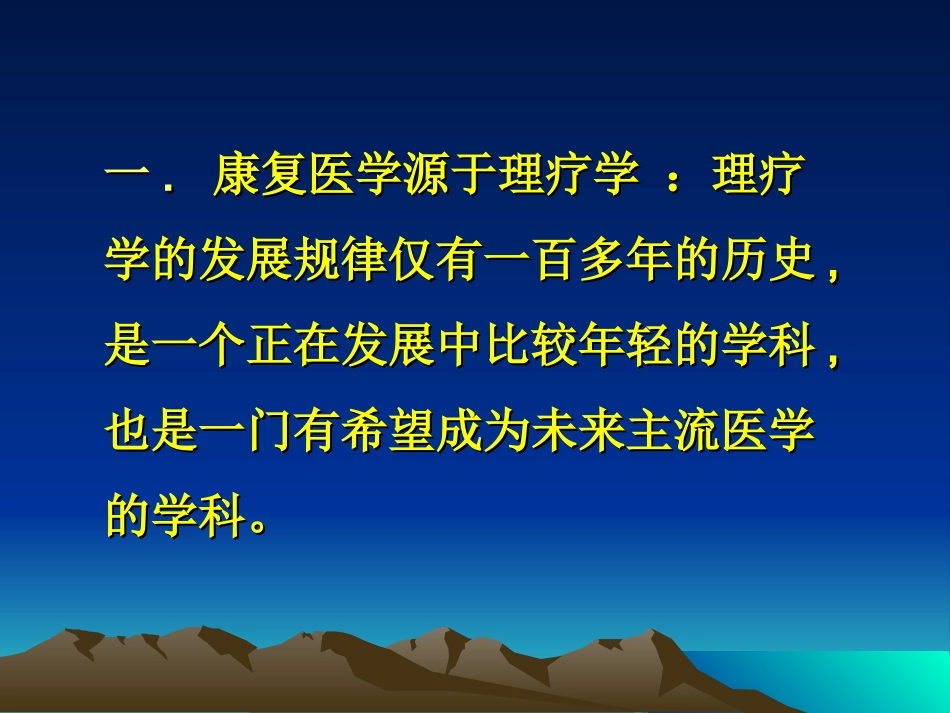 一． 康复医学源于理疗学 ：理疗学的发展规律仅有一百多年的历史，是一个正在发展中比较年轻的学科，也是一门有希望成为未来主流医学的学科。